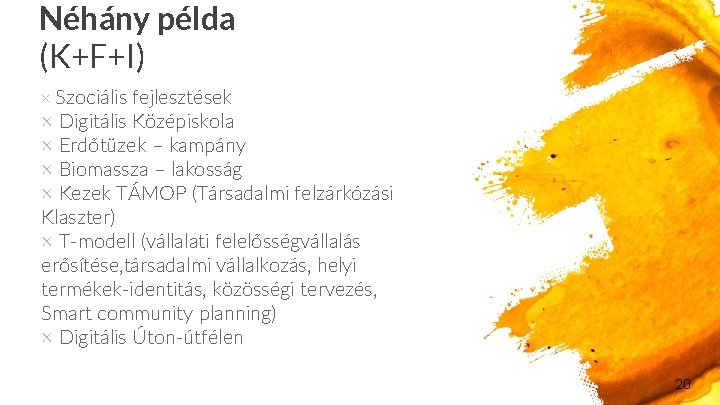 Néhány példa
(K+F+I)

× Szociális fejlesztések
× Digitális Középiskola
× Erdőtüzek – kampány
× Biomassza – lakosság
× Kezek TÁMOP (Társadalmi felzárkózási Klaszter)
× T-modell (vállalati felelősségvállalás erősítése,társadalmi vállalkozás, helyi termékek-identitás, közösségi tervezés, Smart community planning)
× Digitális Úton-útfélen

20